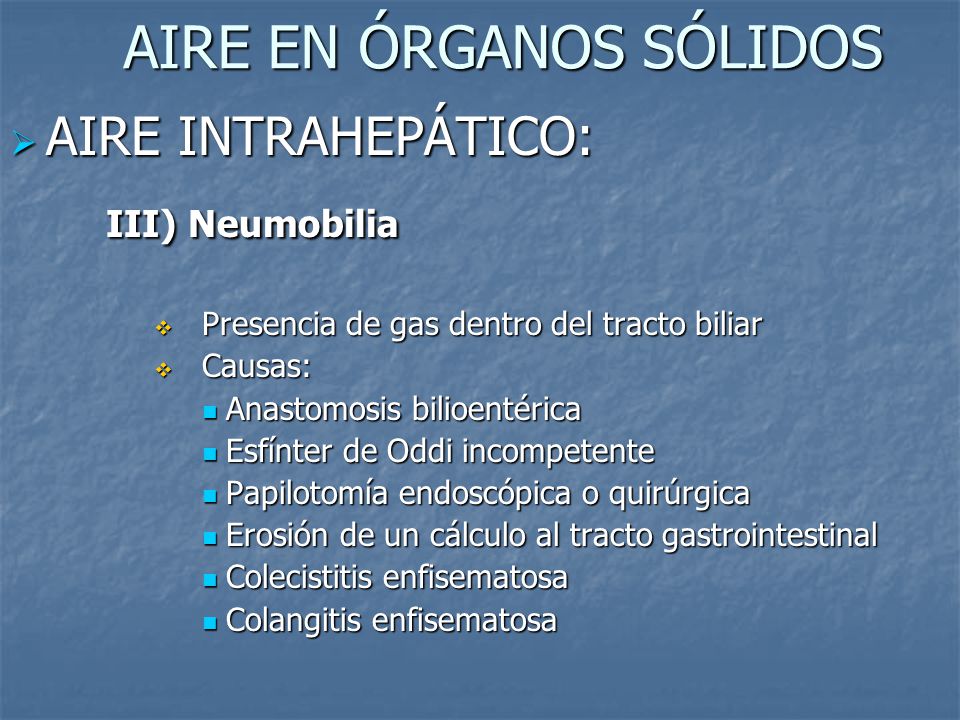 AIRE EN ÓRGANOS SÓLIDOS

AIRE INTRAHEPÁTICO:

III) Neumobilia

Presencia de gas dentro del tracto biliar

Causas:

Anastomosis bilioentérica

Esfínter de Oddi incompetente

Papilotomía endoscópica o quirúrgica

Erosión de un cálculo al tracto gastrointestinal

Colecistitis enfisematosa

Colangitis enfisematosa